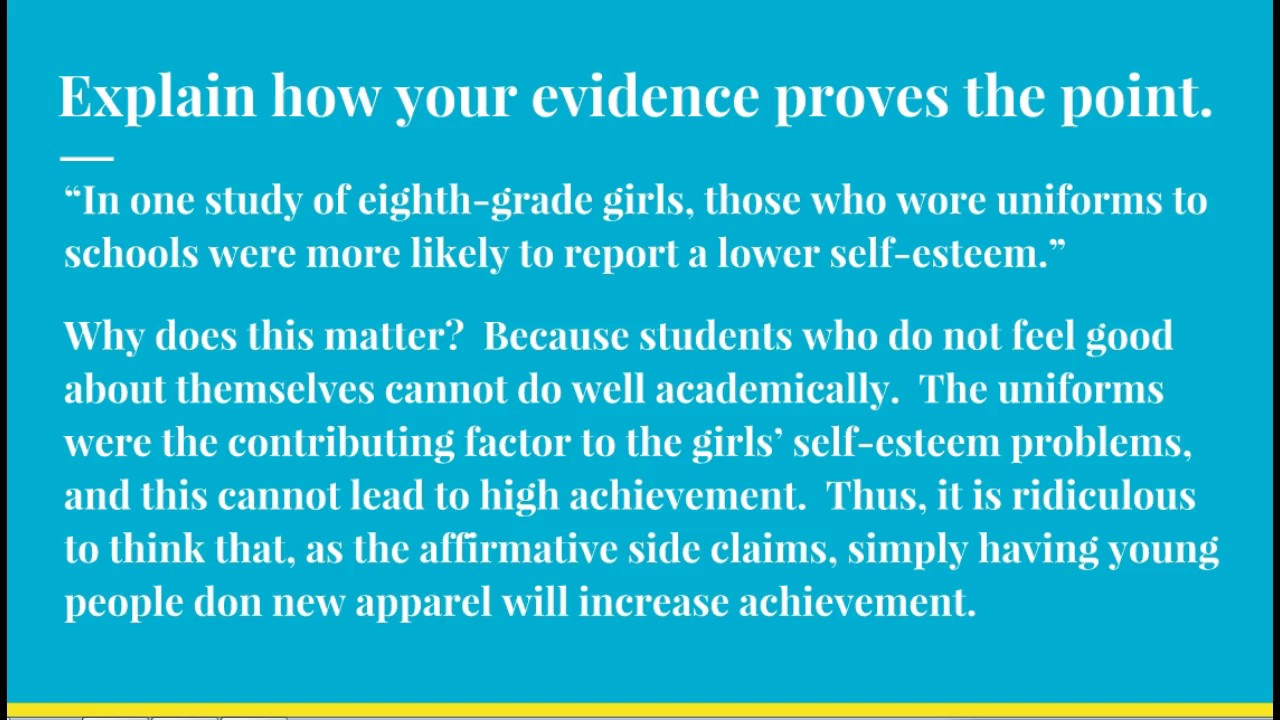 Explain how your evidence proves the point.

“In one study of eighth-grade girls, those who wore uniforms to schools were more likely to report a lower self-esteem.”

Why does this matter? Because students who do not feel good about themselves cannot do well academically. The uniforms were the contributing factor to the girls’ self-esteem problems, and this cannot lead to high achievement. Thus, it is ridiculous to think that, as the affirmative side claims, simply having young people don new apparel will increase achievement.